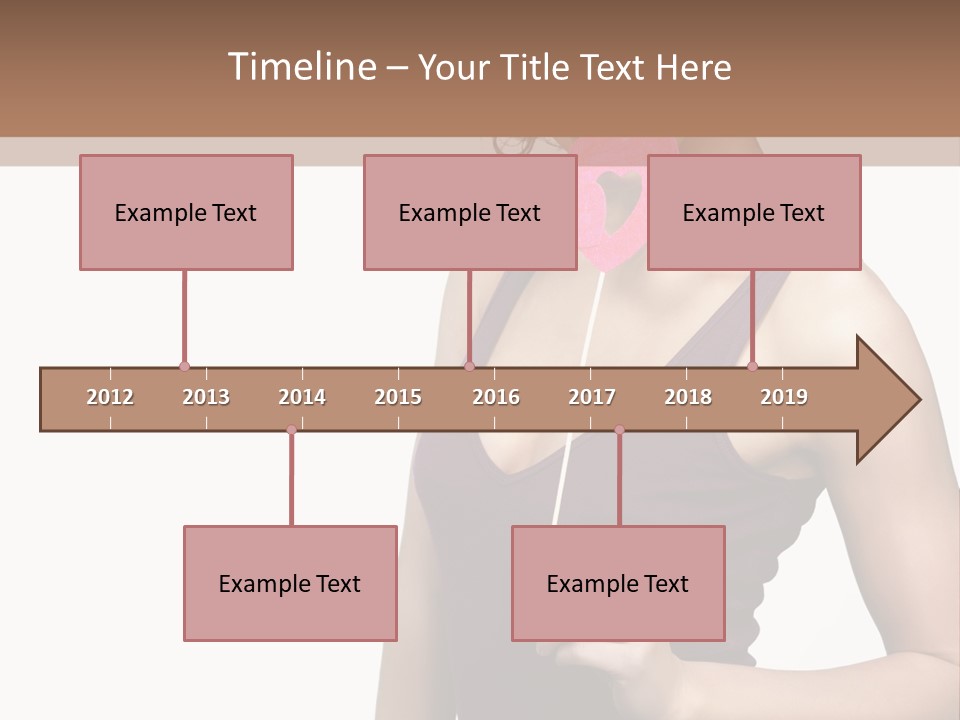 Timeline – Your Title Text Here

Example Text

Example Text

Example Text

2012 2013 2014 2015 2016 2017 2018 2019

Example Text

Example Text